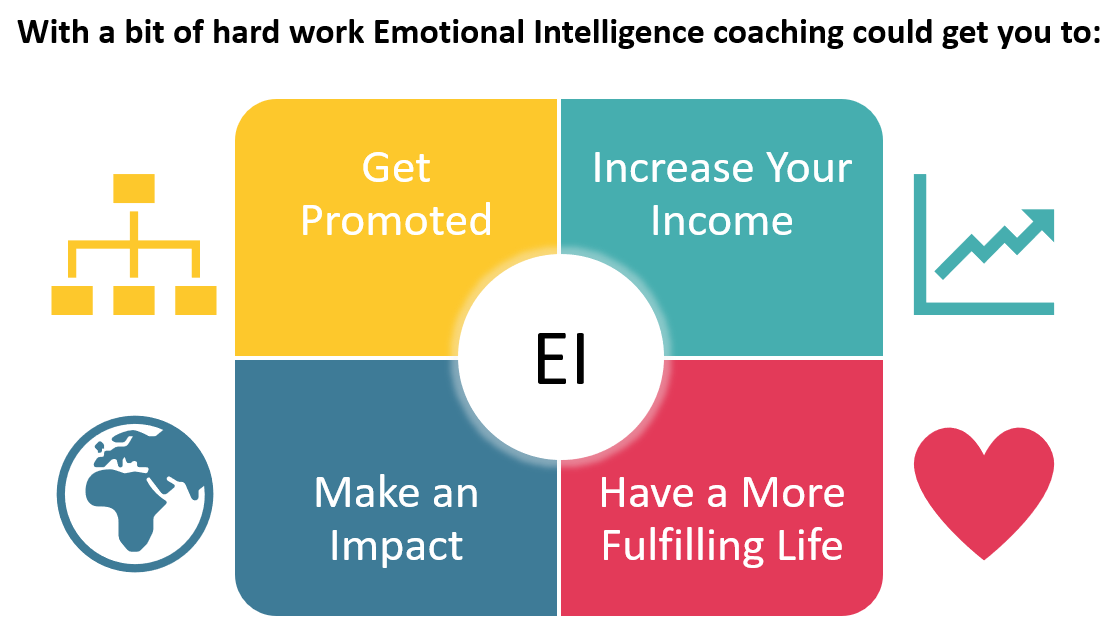 With a bit of hard work Emotional Intelligence coaching could get you to:

Get Promoted

Increase Your Income

EI

Make an Impact

Have a More Fulfilling Life